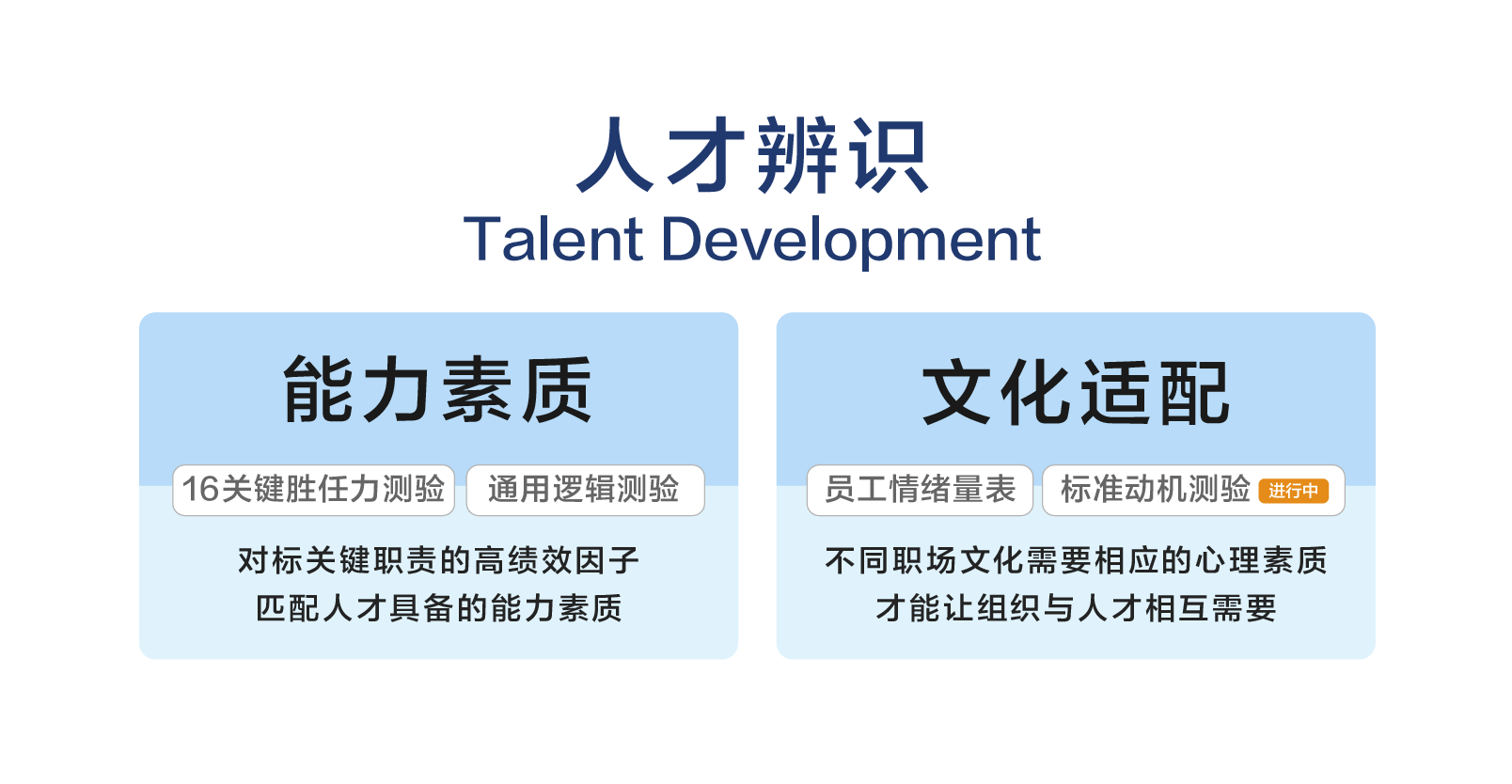 人才辨识
Talent Development

能力素质

16关键胜任力测验 通用逻辑测验

对标关键职责的高绩效因子
匹配人才具备的能力素质

文化适配

员工情绪量表 标准动机测验 进行中

不同职场文化需要相应的心理素质
才能让组织与人才相互需要